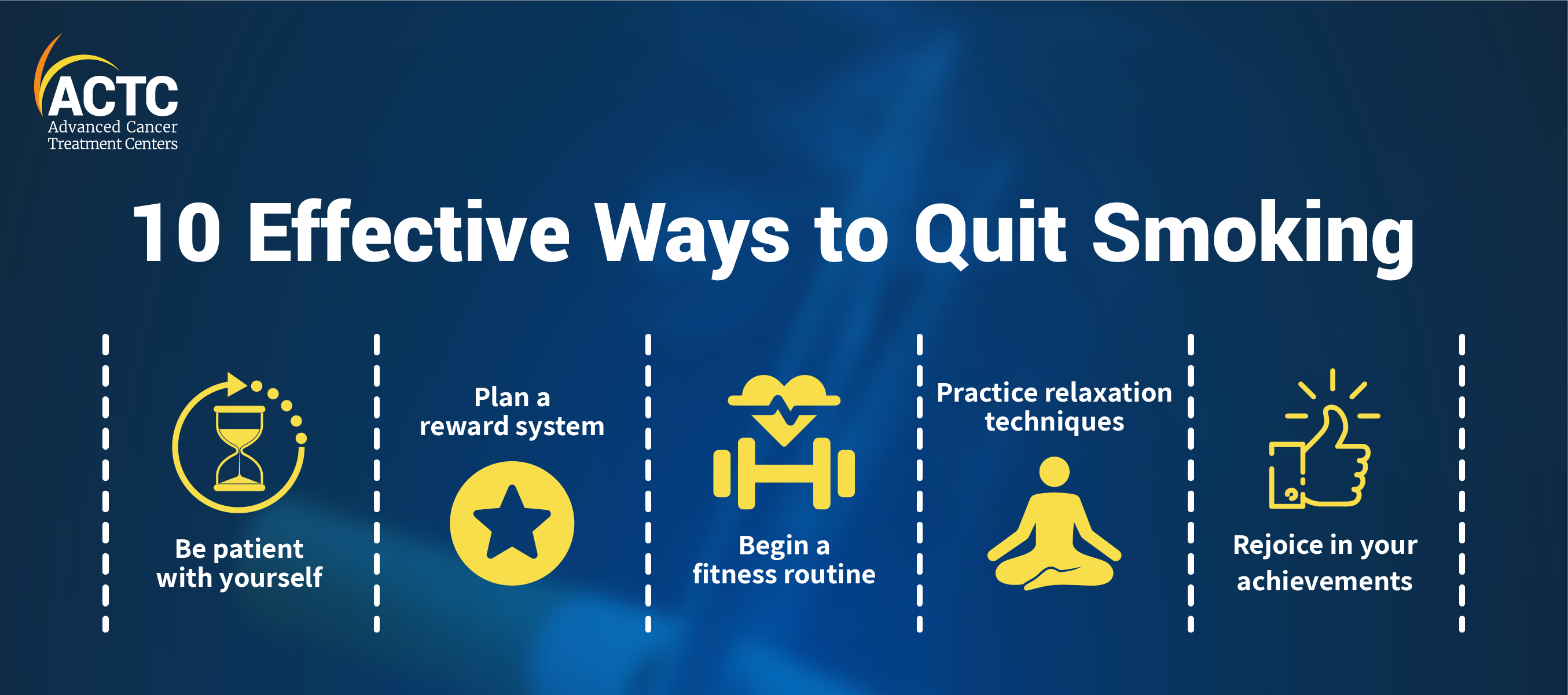 ACTC
Advanced Cancer
Treatment Centers

10 Effective Ways to Quit Smoking

Be patient with yourself

Plan a reward system

Begin a fitness routine

Practice relaxation techniques

Rejoice in your achievements